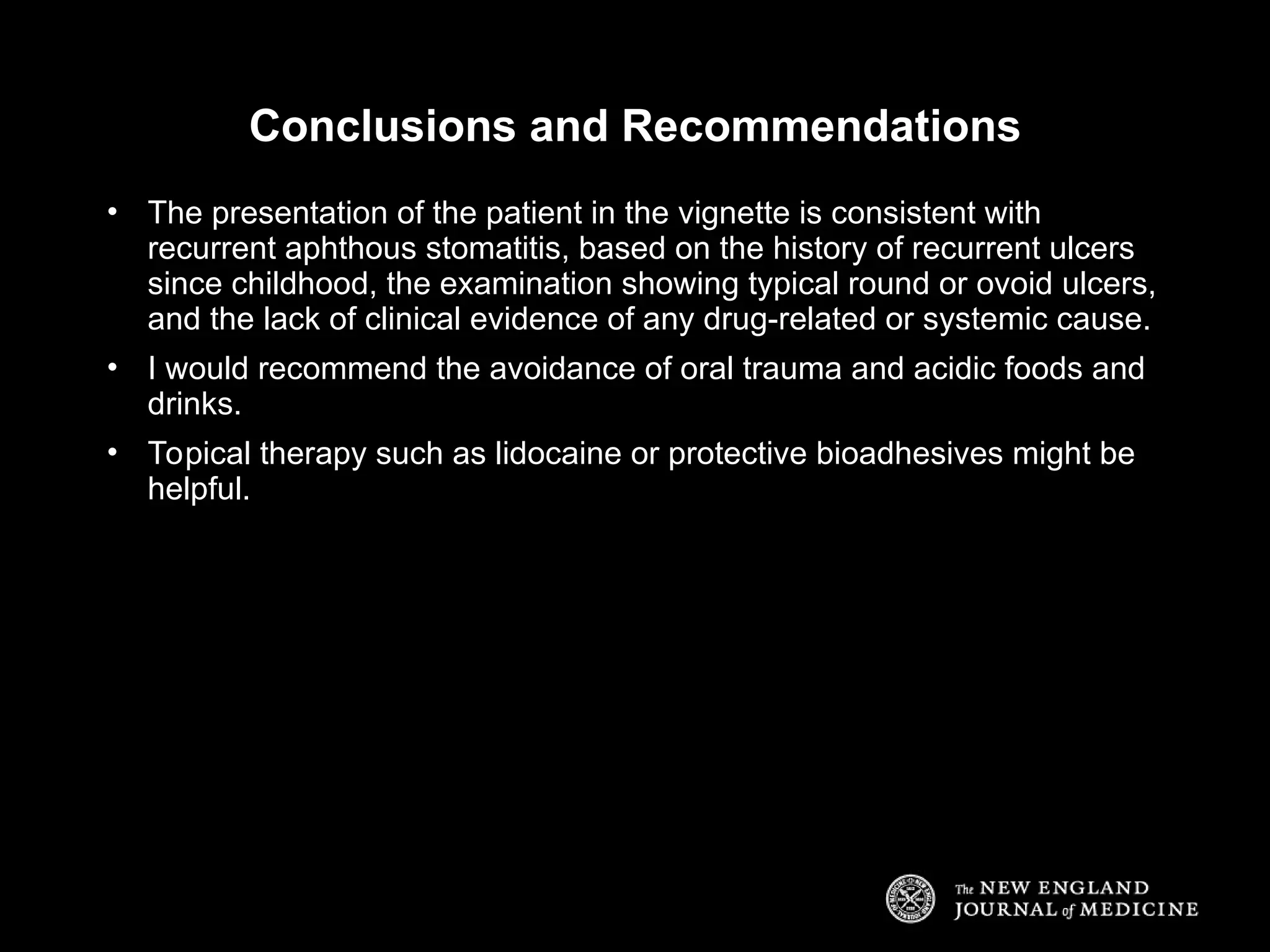 Conclusions and Recommendations

• The presentation of the patient in the vignette is consistent with recurrent aphthous stomatitis, based on the history of recurrent ulcers since childhood, the examination showing typical round or ovoid ulcers, and the lack of clinical evidence of any drug-related or systemic cause.

• I would recommend the avoidance of oral trauma and acidic foods and drinks.

• Topical therapy such as lidocaine or protective bioadhesives might be helpful.

The NEW ENGLAND JOURNAL of MEDICINE